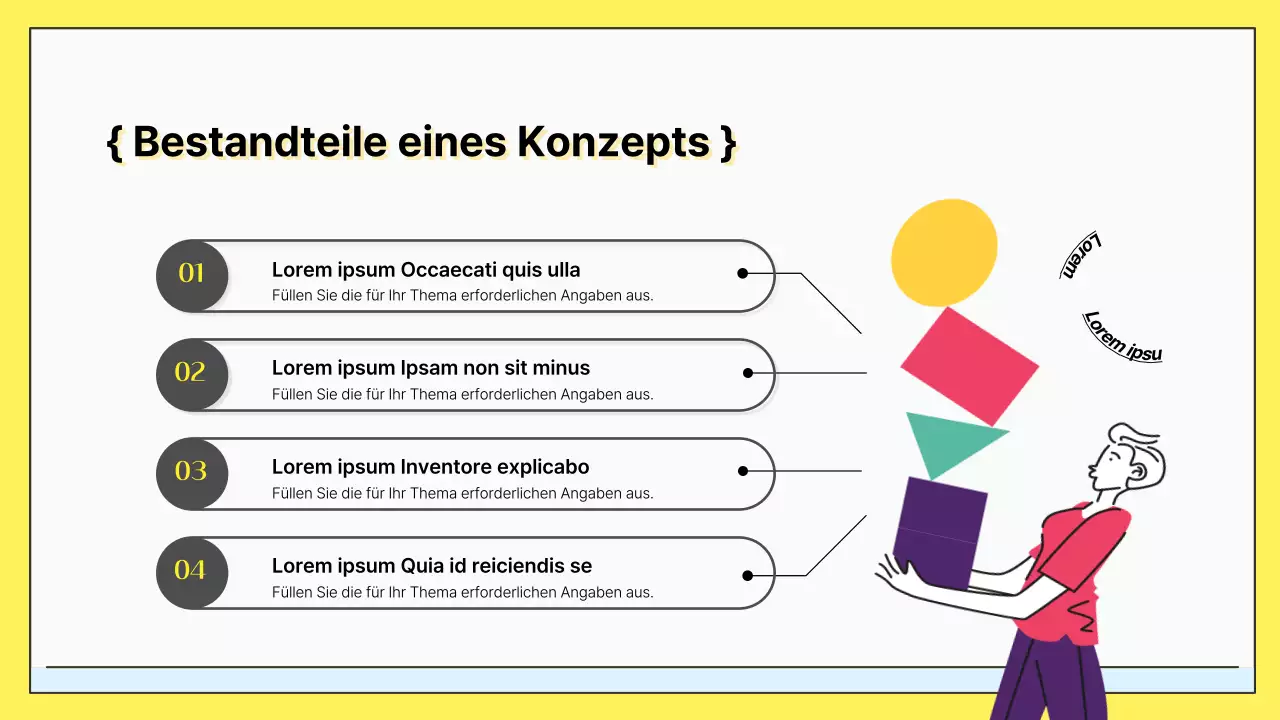 { Bestandteile eines Konzepts }

01
Lorem ipsum Occaecati quis ulla
Füllen Sie die für Ihr Thema erforderlichen Angaben aus.

02
Lorem ipsum Ipsam non sit minus
Füllen Sie die für Ihr Thema erforderlichen Angaben aus.

03
Lorem ipsum Inventore explicabo
Füllen Sie die für Ihr Thema erforderlichen Angaben aus.

04
Lorem ipsum Quia id reiciendis se
Füllen Sie die für Ihr Thema erforderlichen Angaben aus.

Lorem

Lorem ipsu